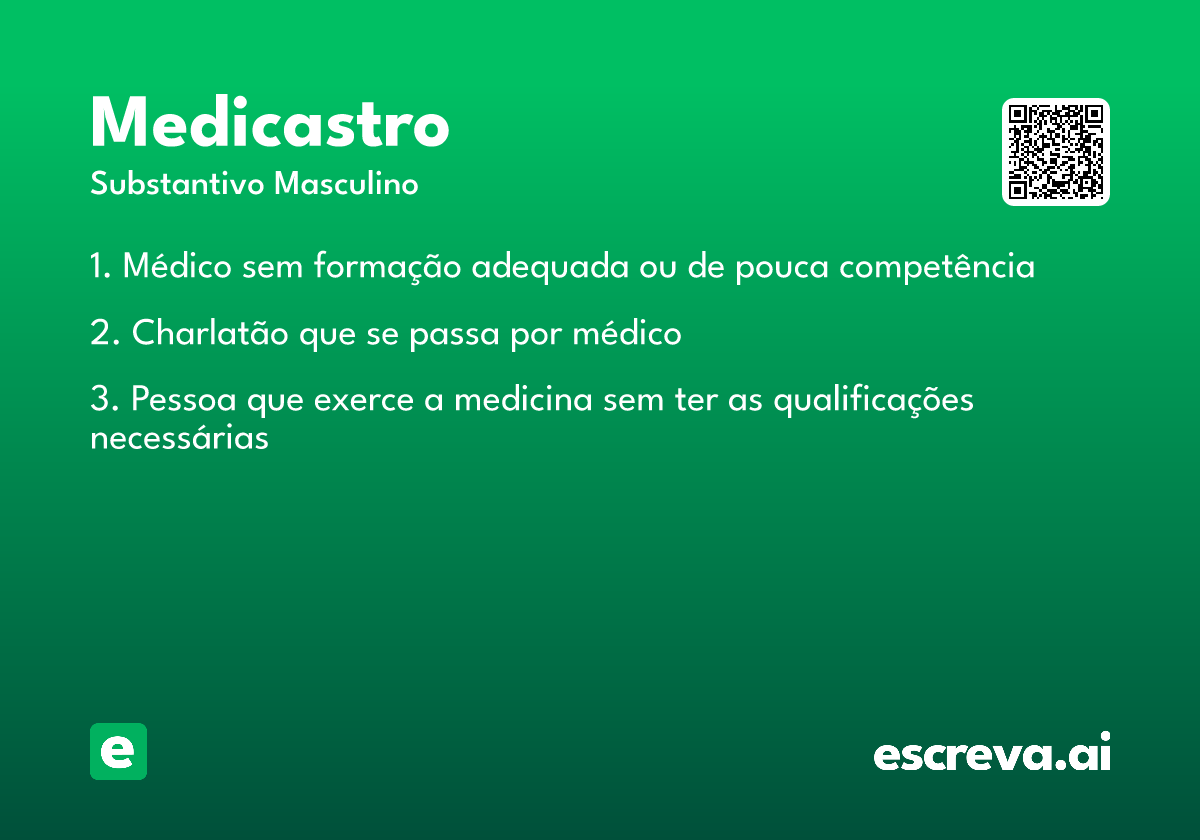 Medicastro
Substantivo Masculino

1. Médico sem formação adequada ou de pouca competência

2. Charlatão que se passa por médico

3. Pessoa que exerce a medicina sem ter as qualificações necessárias

e

escreva.ai